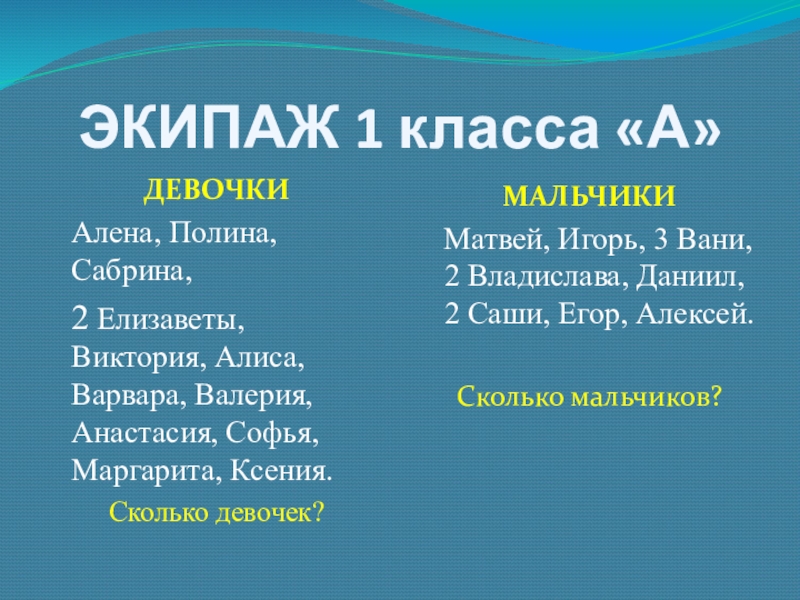 ЭКИПАЖ 1 класса «А»

ДЕВОЧКИ

Алена, Полина, Сабрина,

2 Елизаветы, Виктория, Алиса, Варвара, Валерия, Анастасия, Софья, Маргарита, Ксения.

Сколько девочек?

МАЛЬЧИКИ

Матвей, Игорь, 3 Вани, 2 Владислава, Даниил, 2 Саши, Егор, Алексей.

Сколько мальчиков?